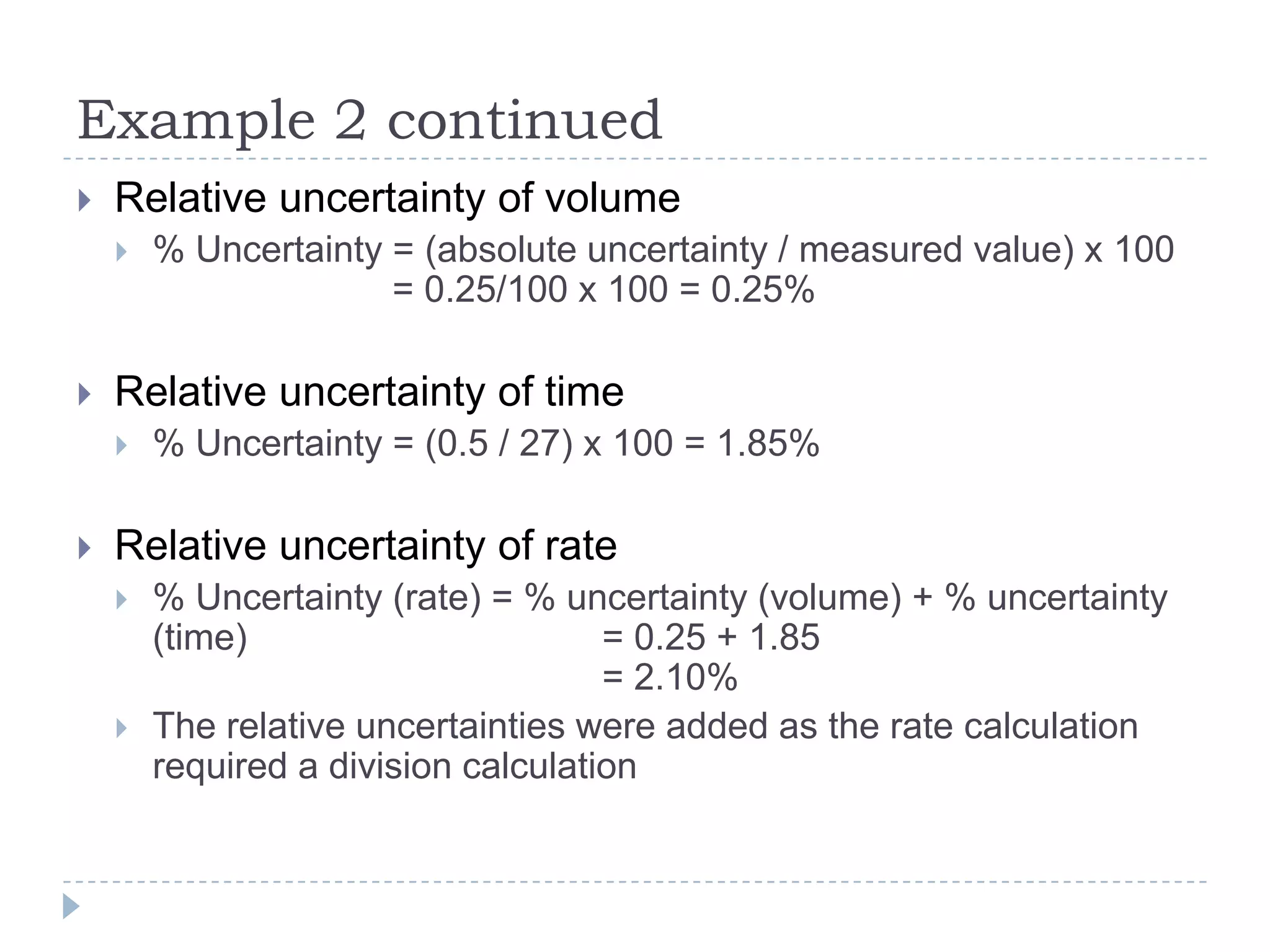 Example 2 continued

Relative uncertainty of volume

% Uncertainty = (absolute uncertainty / measured value) x 100
= 0.25/100 x 100 = 0.25%

Relative uncertainty of time

% Uncertainty = (0.5 / 27) x 100 = 1.85%

Relative uncertainty of rate

% Uncertainty (rate) = % uncertainty (volume) + % uncertainty (time)
= 0.25 + 1.85
= 2.10%

The relative uncertainties were added as the rate calculation required a division calculation